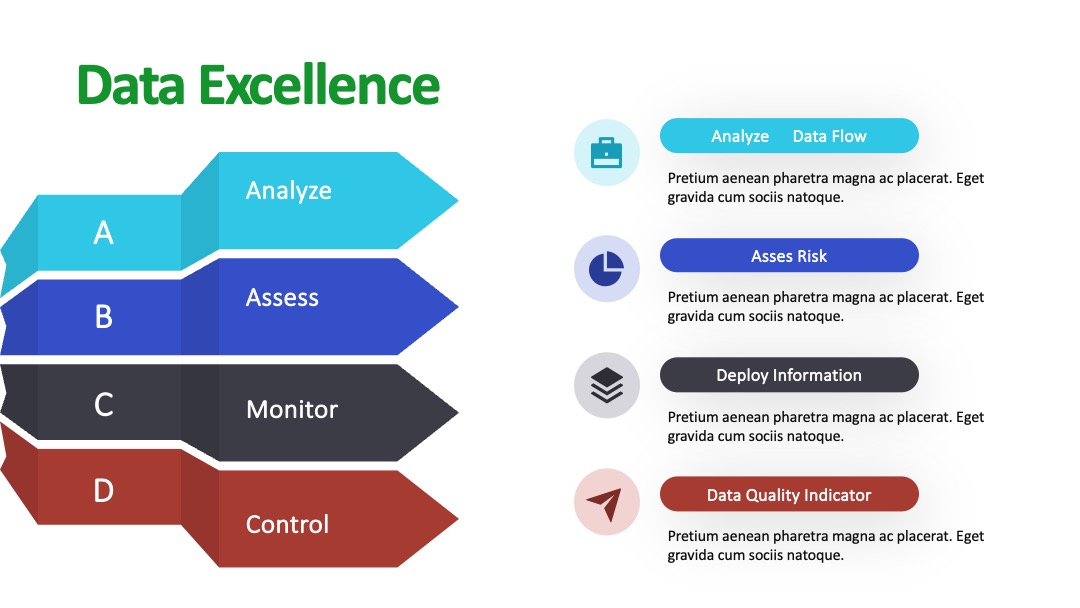 Data Excellence

A
Analyze

B
Assess

C
Monitor

D
Control

Analyze Data Flow

Pretium aenean pharetra magna ac placerat. Eget gravida cum sociis natoque.

Asses Risk

Pretium aenean pharetra magna ac placerat. Eget gravida cum sociis natoque.

Deploy Information

Pretium aenean pharetra magna ac placerat. Eget gravida cum sociis natoque.

Data Quality Indicator

Pretium aenean pharetra magna ac placerat. Eget gravida cum sociis natoque.